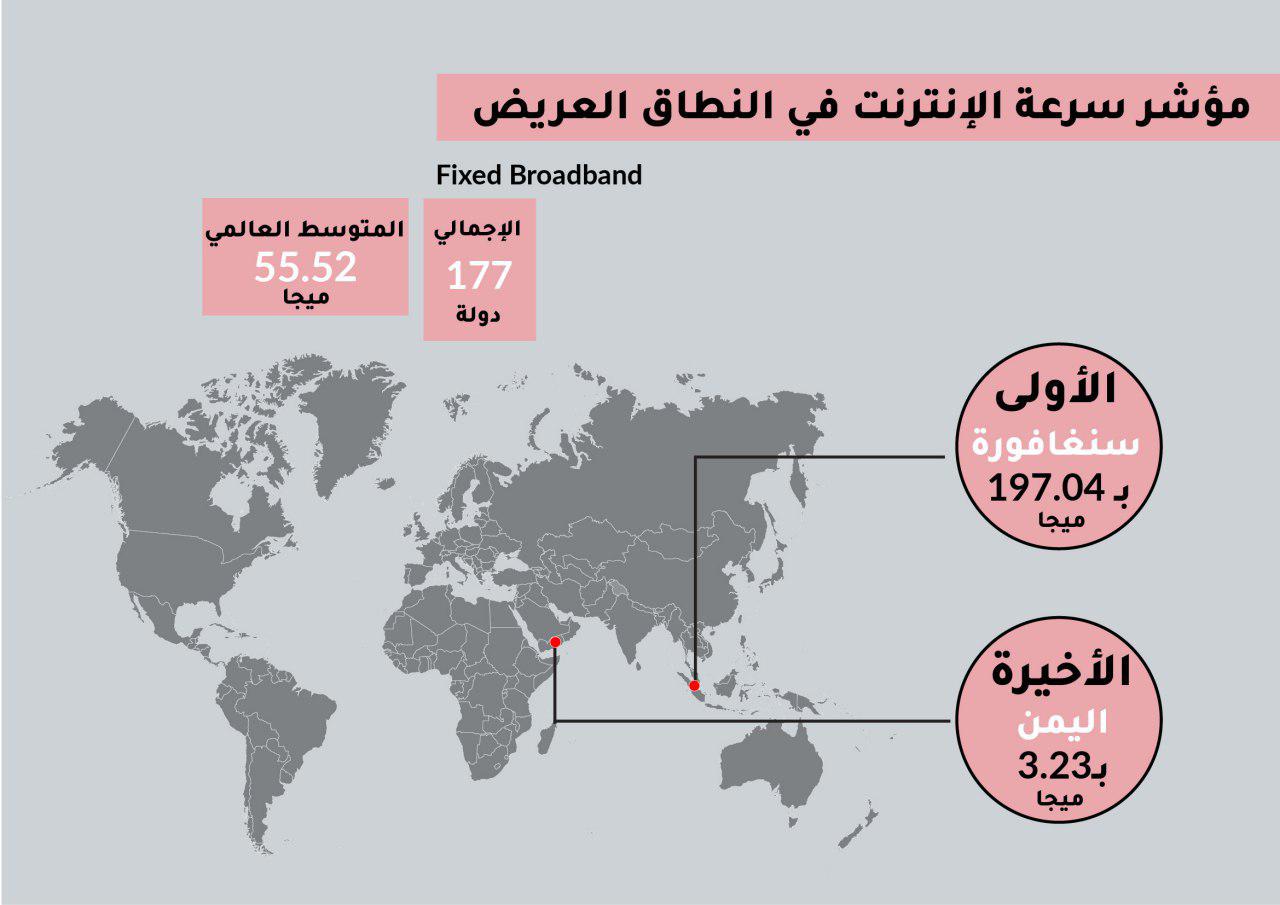 مؤشر سرعة الإنترنت في النطاق العريض

Fixed Broadband

الإجمالي
177
دولة

المتوسط العالمي
55.52
ميجا

الأولى
سنغافورة
بـ 197.04
ميجا

الأخيرة
اليمن
بـ3.23
ميجا